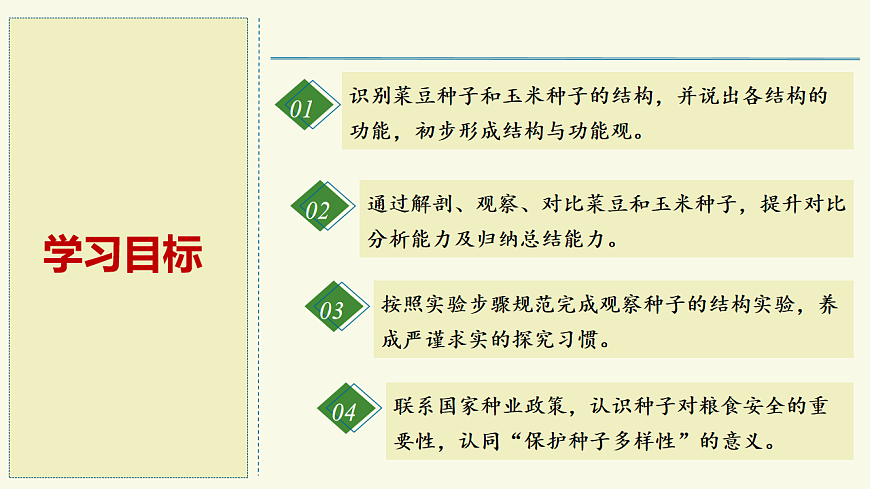 学习目标

01 识别菜豆种子和玉米种子的结构，并说出各结构的功能，初步形成结构与功能观。

02 通过解剖、观察、对比菜豆和玉米种子，提升对比分析能力及归纳总结能力。

03 按照实验步骤规范完成观察种子的结构实验，养成严谨求实的探究习惯。

04 联系国家种业政策，认识种子对粮食安全的重要性，认同“保护种子多样性”的意义。